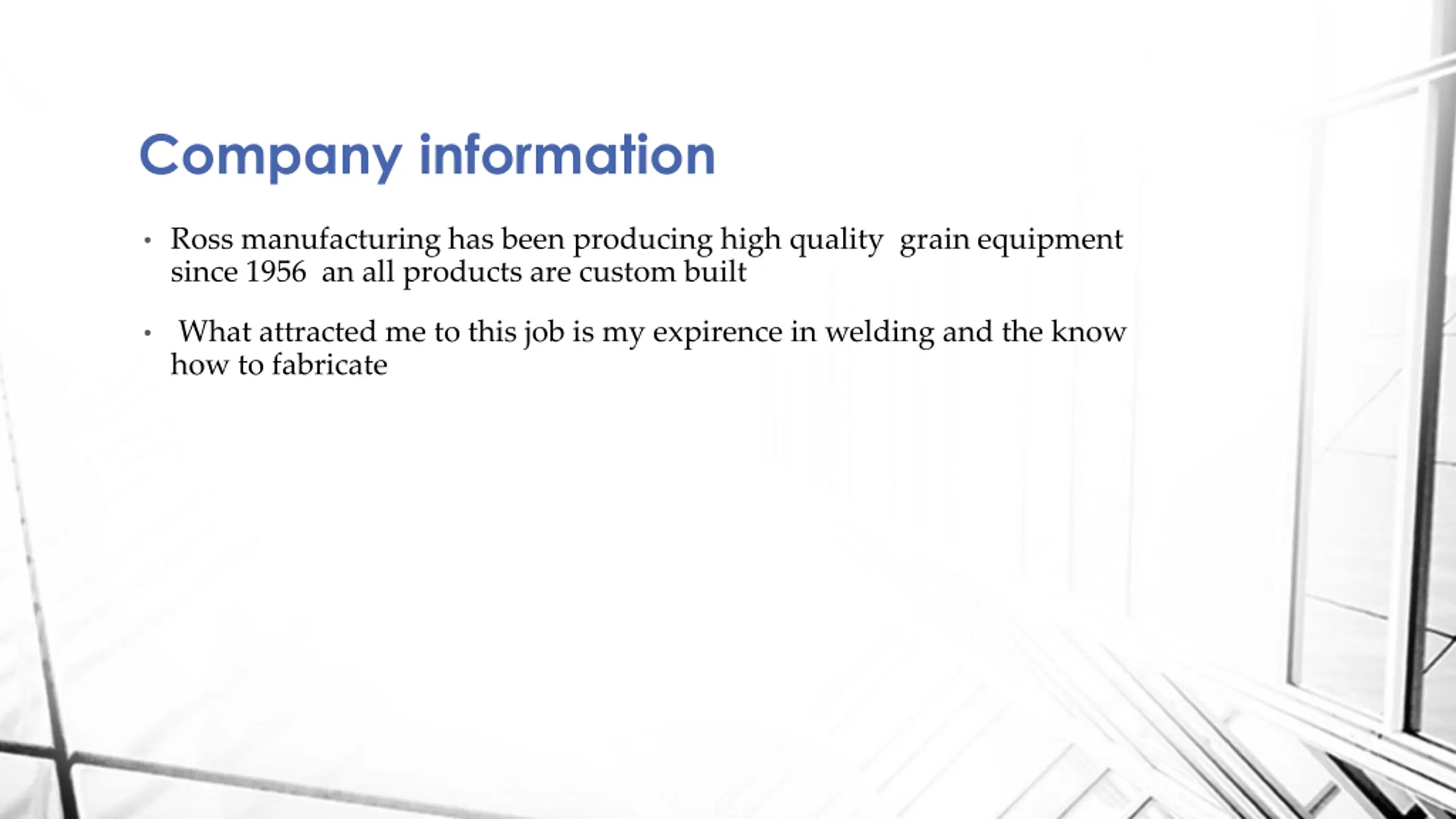 Company information

• Ross manufacturing has been producing high quality grain equipment since 1956 an all products are custom built

• What attracted me to this job is my expirence in welding and the know how to fabricate